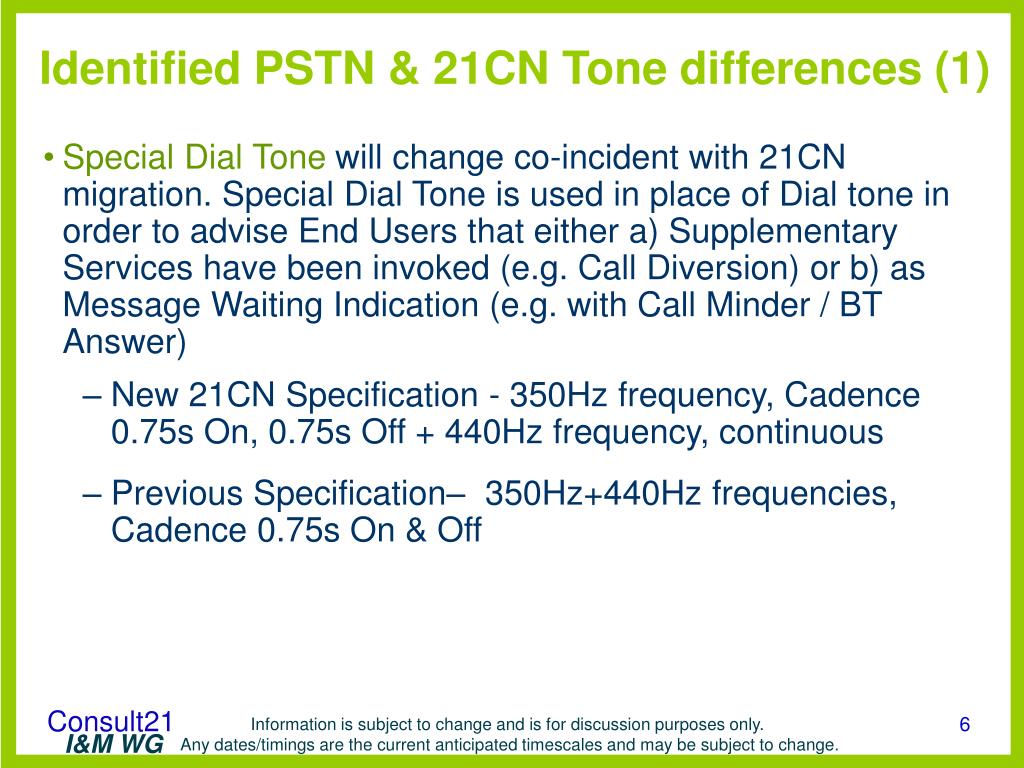 Identified PSTN & 21CN Tone differences (1)

• Special Dial Tone will change co-incident with 21CN migration. Special Dial Tone is used in place of Dial tone in order to advise End Users that either a) Supplementary Services have been invoked (e.g. Call Diversion) or b) as Message Waiting Indication (e.g. with Call Minder / BT Answer)

– New 21CN Specification - 350Hz frequency, Cadence 0.75s On, 0.75s Off + 440Hz frequency, continuous

– Previous Specification– 350Hz+440Hz frequencies, Cadence 0.75s On & Off

Consult21
I&M WG

Information is subject to change and is for discussion purposes only.
Any dates/timings are the current anticipated timescales and may be subject to change.

6